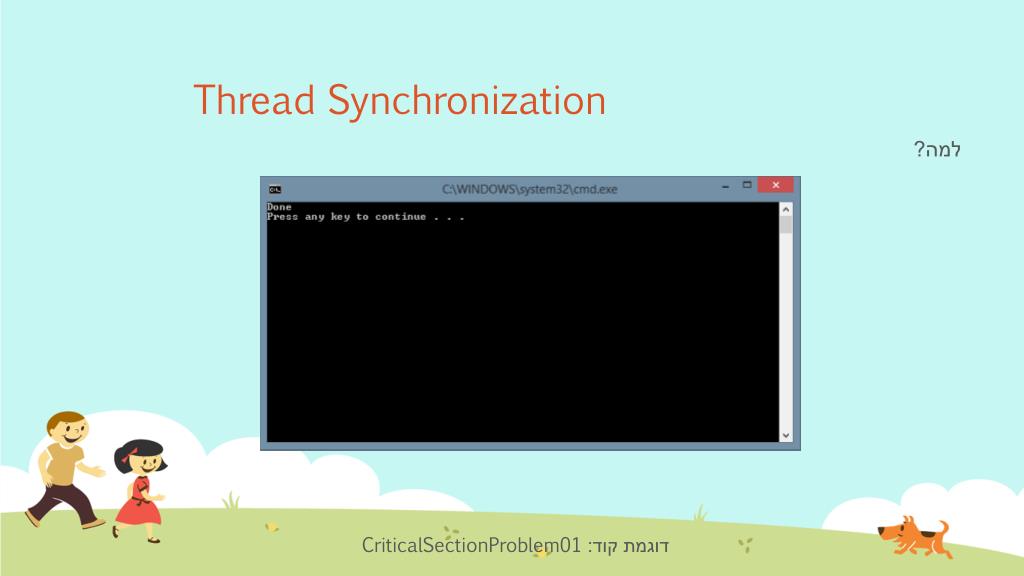 Thread Synchronization

למה?

C:\WINDOWS\system32\cmd.exe

Done
Press any key to continue . . .

דוגמת קוד: CriticalSectionProblem01